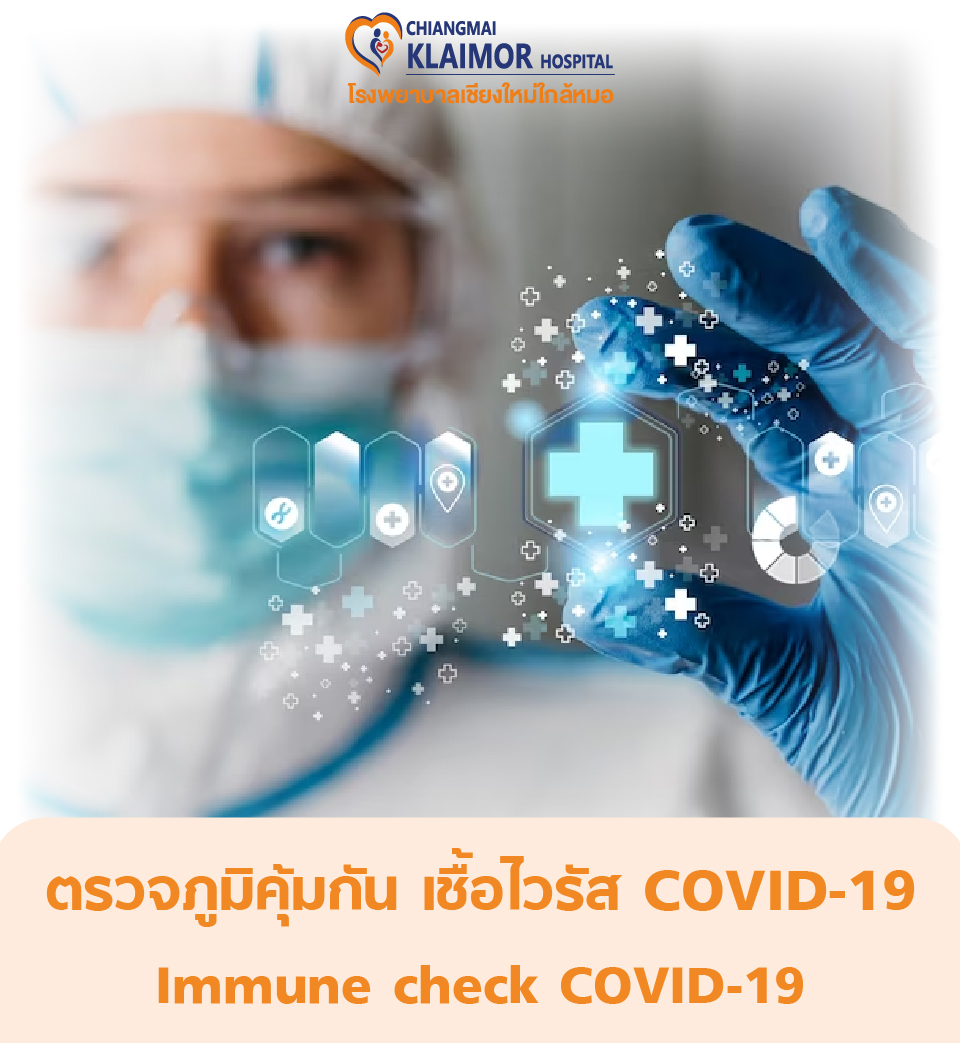 CHIANGMAI
KLAIMOR HOSPITAL
โรงพยาบาลเชียงใหม่ใกล้หมอ

ตรวจภูมิคุ้มกัน เชื้อไวรัส COVID-19
Immune check COVID-19